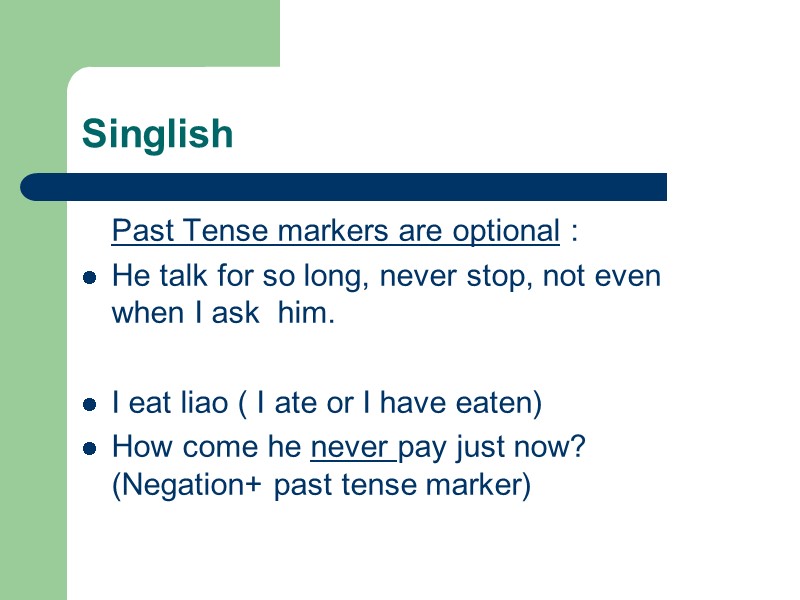 Singlish

Past Tense markers are optional :

- He talk for so long, never stop, not even when I ask him.

- I eat liao ( I ate or I have eaten)
- How come he never pay just now? (Negation+ past tense marker)